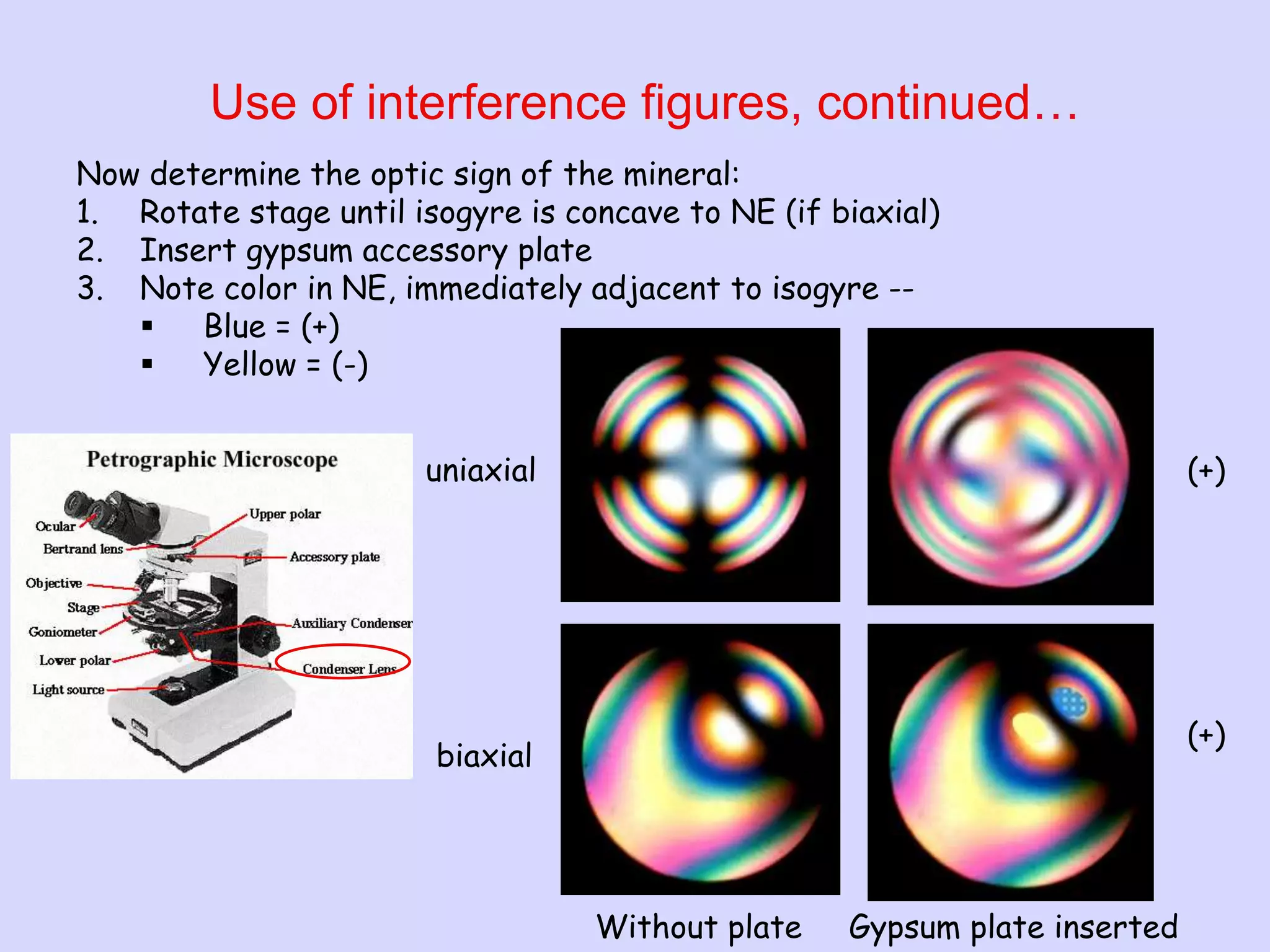 Use of interference figures, continued…

Now determine the optic sign of the mineral:
1. Rotate stage until isogyre is concave to NE (if biaxial)
2. Insert gypsum accessory plate
3. Note color in NE, immediately adjacent to isogyre --
▪ Blue = (+)
▪ Yellow = (-)

Petrographic Microscope
Ocular
Bertrand lens
Objective
Stage
Goniometer
Lower polar
Light source
Upper polar
Accessory plate
Auxiliary Condenser
Condenser Lens

uniaxial
(+)
biaxial
(+)

Without plate
Gypsum plate inserted